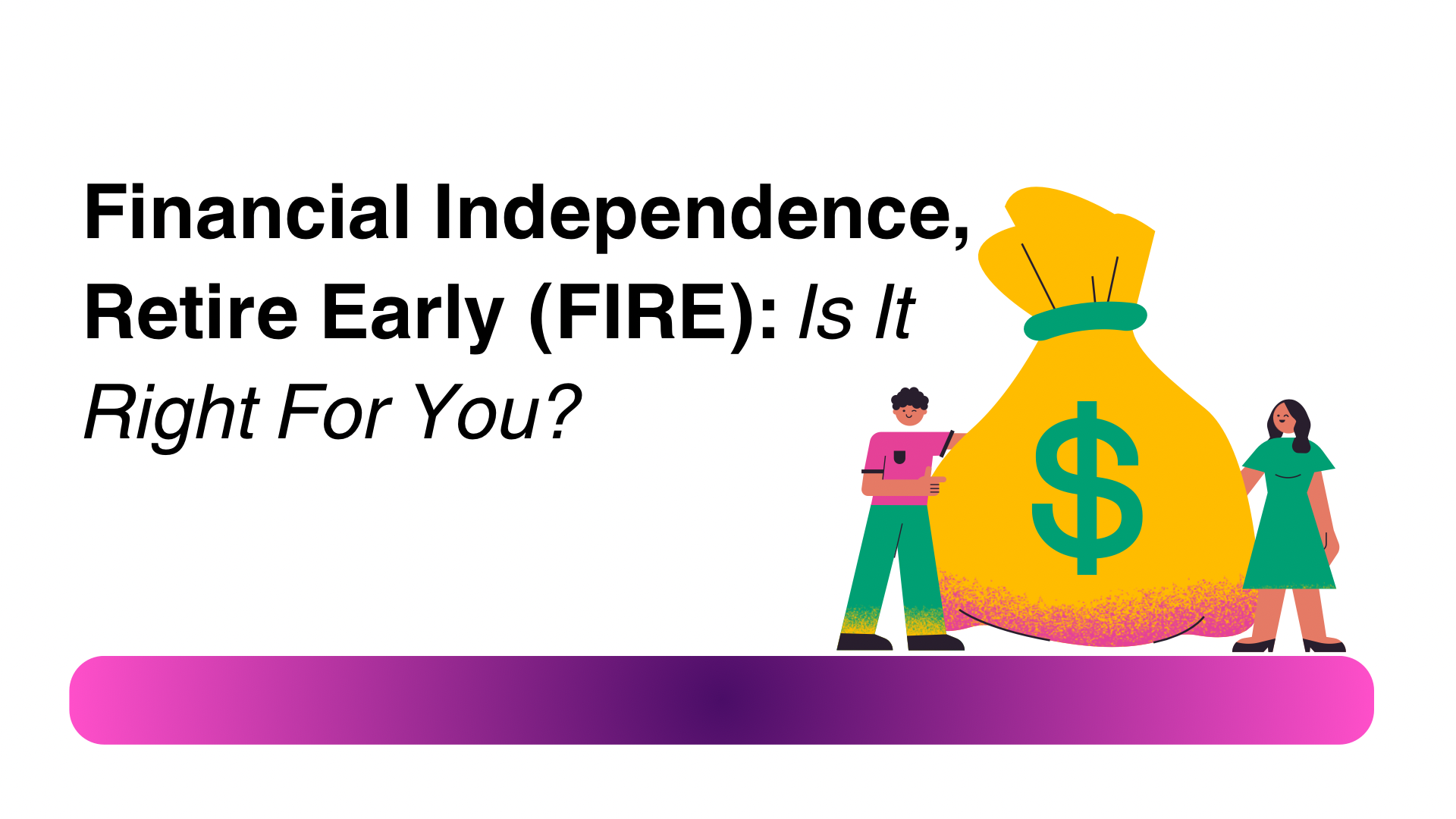 Financial Independence, Retire Early (FIRE): Is It Right For You?

$